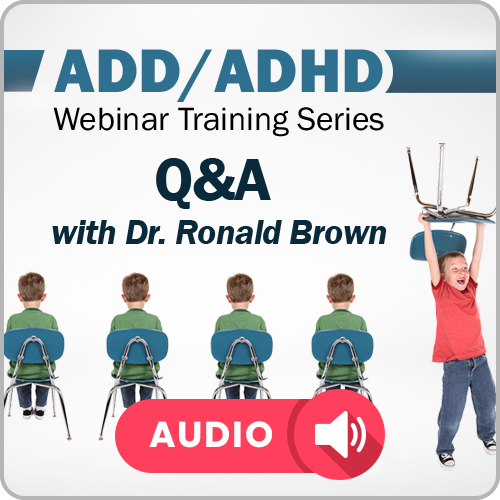 ADD/ADHD
Webinar Training Series

Q&A
with Dr. Ronald Brown

AUDIO